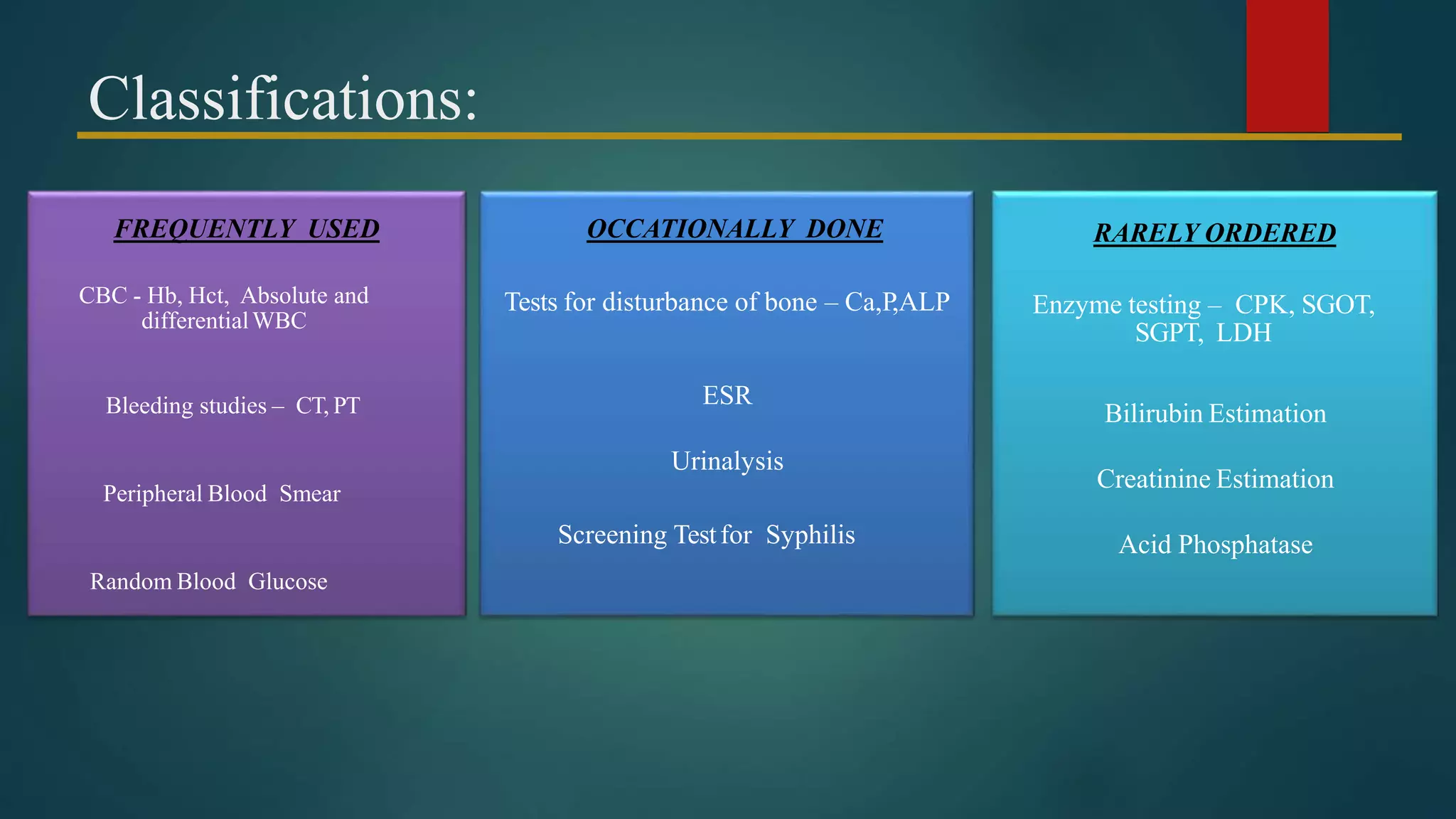 Classifications:

FREQUENTLY USED

CBC - Hb, Hct, Absolute and differential WBC

Bleeding studies – CT, PT

Peripheral Blood Smear

Random Blood Glucose

OCCATIONALLY DONE

Tests for disturbance of bone – Ca,P,ALP

ESR

Urinalysis

Screening Test for Syphilis

RARELY ORDERED

Enzyme testing – CPK, SGOT, SGPT, LDH

Bilirubin Estimation

Creatinine Estimation

Acid Phosphatase